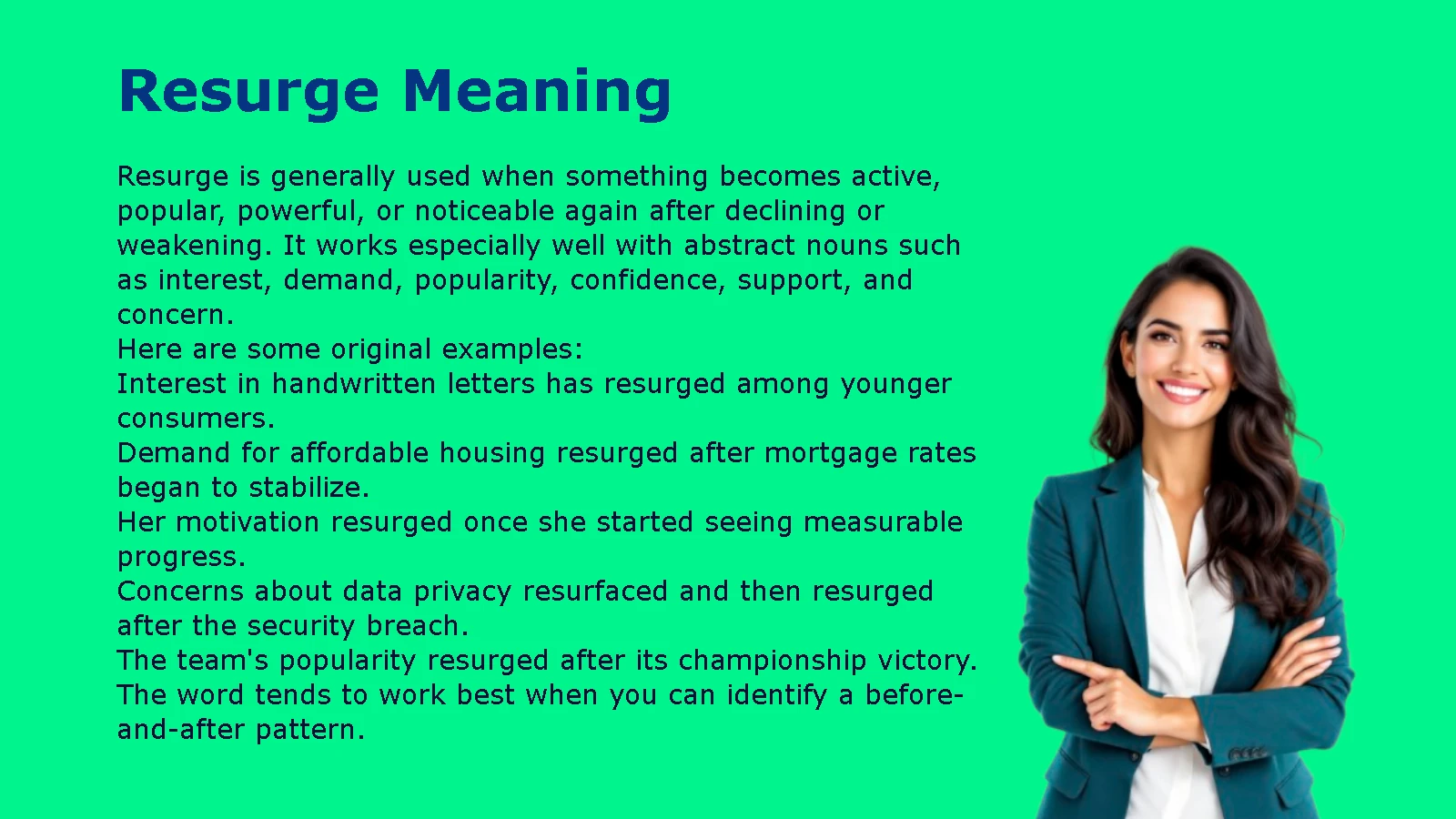 Resurge Meaning

Resurge is generally used when something becomes active, popular, powerful, or noticeable again after declining or weakening. It works especially well with abstract nouns such as interest, demand, popularity, confidence, support, and concern.

Here are some original examples:

Interest in handwritten letters has resurged among younger consumers.

Demand for affordable housing resurged after mortgage rates began to stabilize.

Her motivation resurged once she started seeing measurable progress.

Concerns about data privacy resurfaced and then resurged after the security breach.

The team's popularity resurged after its championship victory.

The word tends to work best when you can identify a before-and-after pattern.